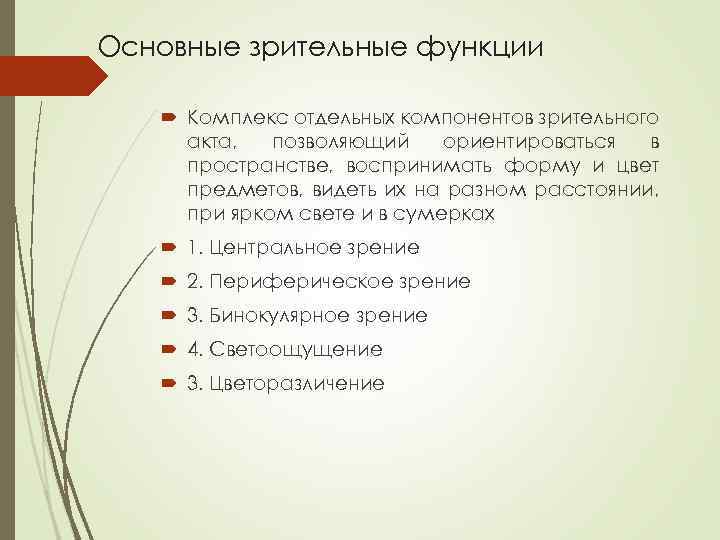 Основные зрительные функции

Комплекс отдельных компонентов зрительного акта, позволяющий ориентироваться в пространстве, воспринимать форму и цвет предметов, видеть их на разном расстоянии, при ярком свете и в сумерках

1. Центральное зрение

2. Периферическое зрение

3. Бинокулярное зрение

4. Светоощущение

3. Цветоразличение